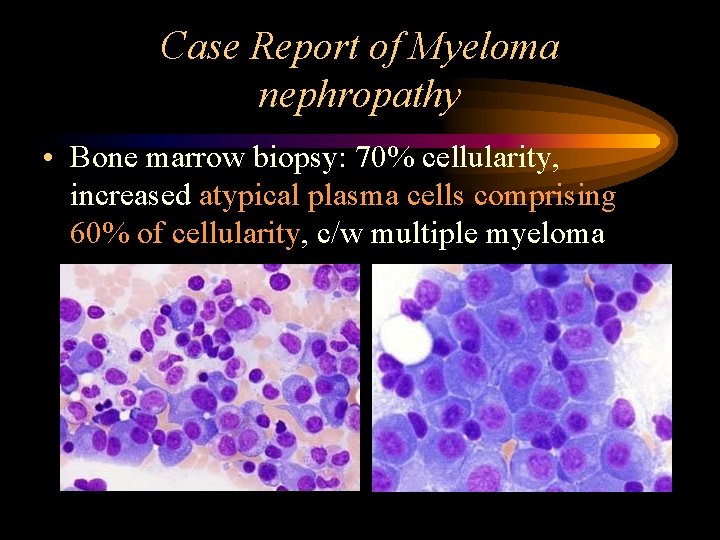 Case Report of Myeloma nephropathy

• Bone marrow biopsy: 70% cellularity, increased atypical plasma cells comprising 60% of cellularity, c/w multiple myeloma